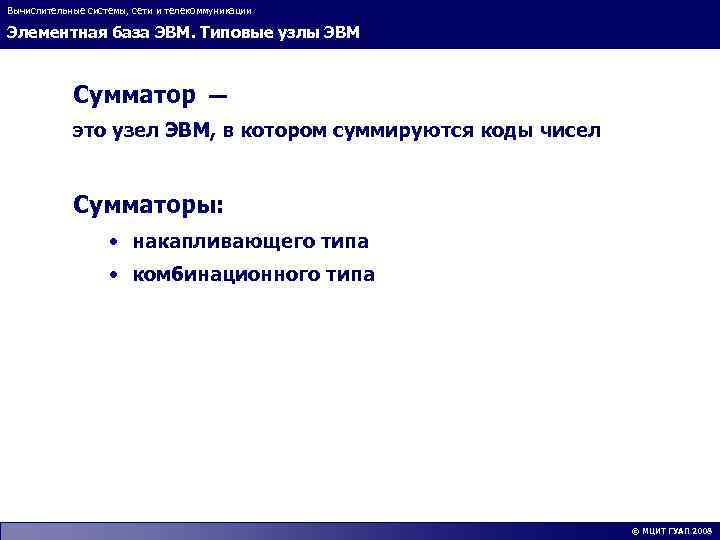 Вычислительные системы, сети и телекоммуникации
Элементная база ЭВМ. Типовые узлы ЭВМ

Сумматор —
это узел ЭВМ, в котором суммируются коды чисел

Сумматоры:
• накапливающего типа
• комбинационного типа

© МЦИТ ГУАП 2008